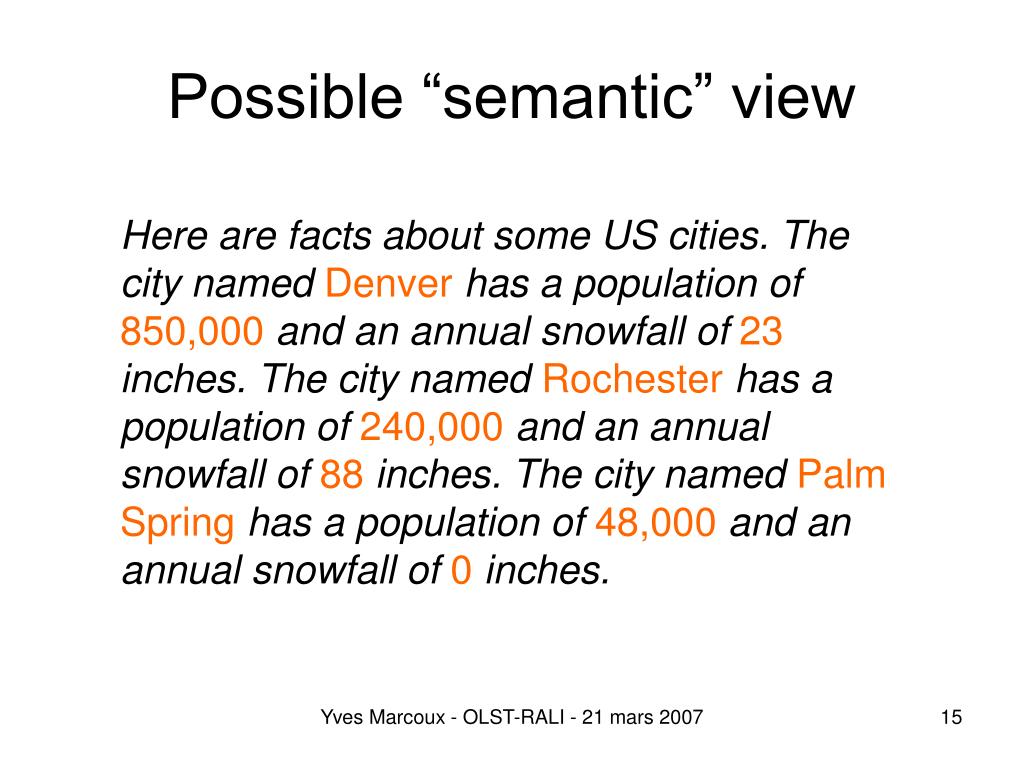 Possible “semantic” view

Here are facts about some US cities. The city named Denver has a population of 850,000 and an annual snowfall of 23 inches. The city named Rochester has a population of 240,000 and an annual snowfall of 88 inches. The city named Palm Spring has a population of 48,000 and an annual snowfall of 0 inches.

Yves Marcoux - OLST-RALI - 21 mars 2007

15